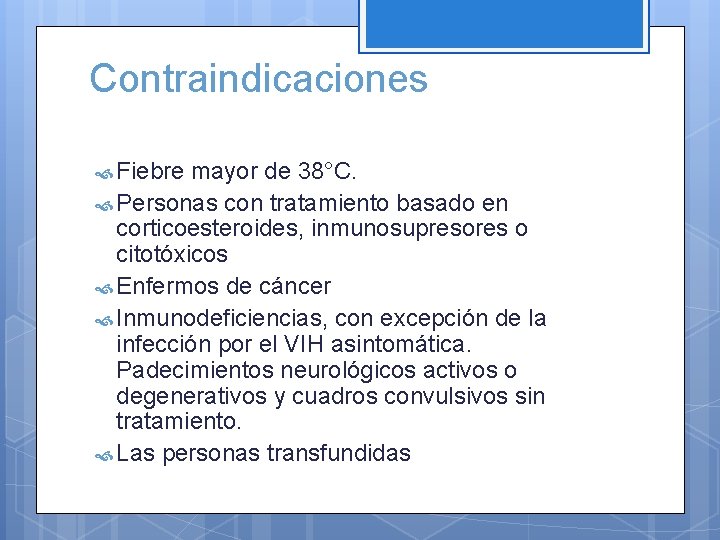 Contraindicaciones

Fiebre mayor de 38°C.

Personas con tratamiento basado en corticoesteroides, inmunosupresores o citotóxicos

Enfermos de cáncer

Inmunodeficiencias, con excepción de la infección por el VIH asintomática. Padecimientos neurológicos activos o degenerativos y cuadros convulsivos sin tratamiento.

Las personas transfundidas